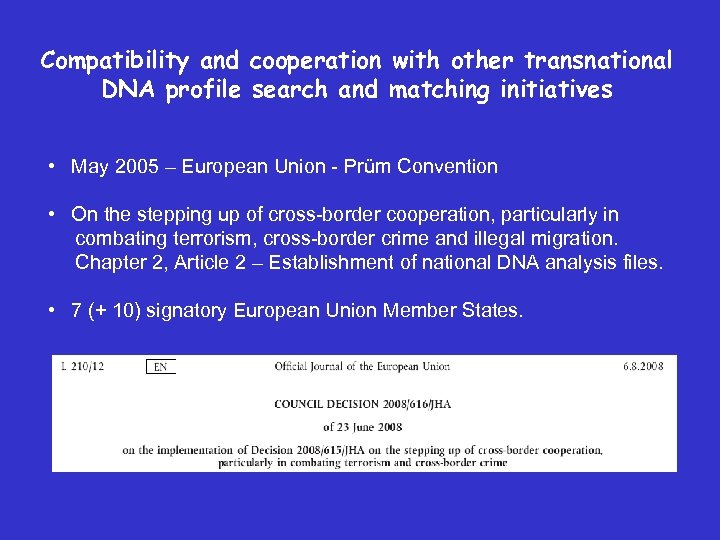 Compatibility and cooperation with other transnational DNA profile search and matching initiatives

• May 2005 – European Union - Prüm Convention

• On the stepping up of cross-border cooperation, particularly in combating terrorism, cross-border crime and illegal migration. Chapter 2, Article 2 – Establishment of national DNA analysis files.

• 7 (+ 10) signatory European Union Member States.

L 210/12 EN Official Journal of the European Union 6.8.2008

COUNCIL DECISION 2008/616/JHA

of 23 June 2008

on the implementation of Decision 2008/615/JHA on the stepping up of cross-border cooperation, particularly in combating terrorism and cross-border crime